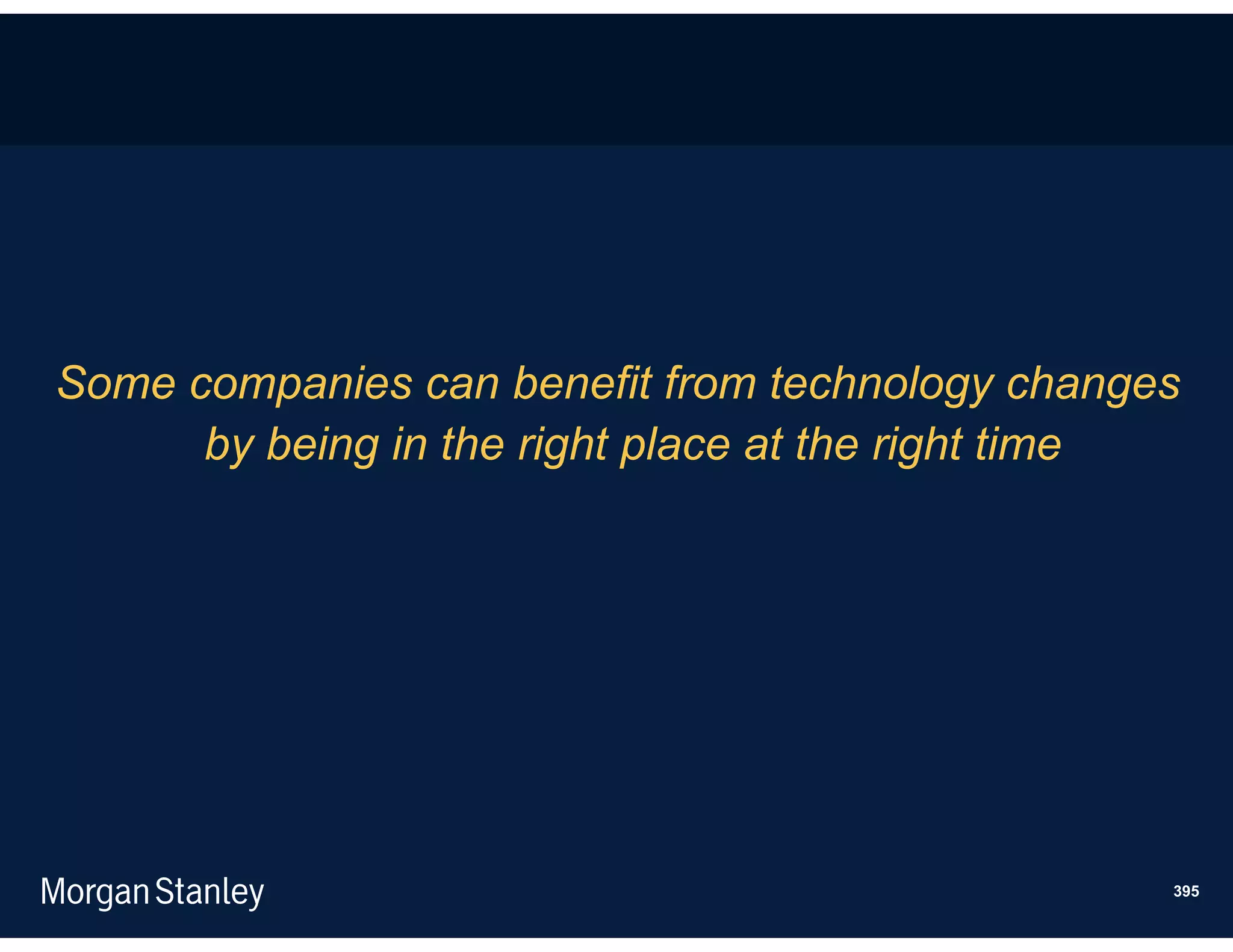 Some companies can benefit from technology changes by being in the right place at the right time

Morgan Stanley

395